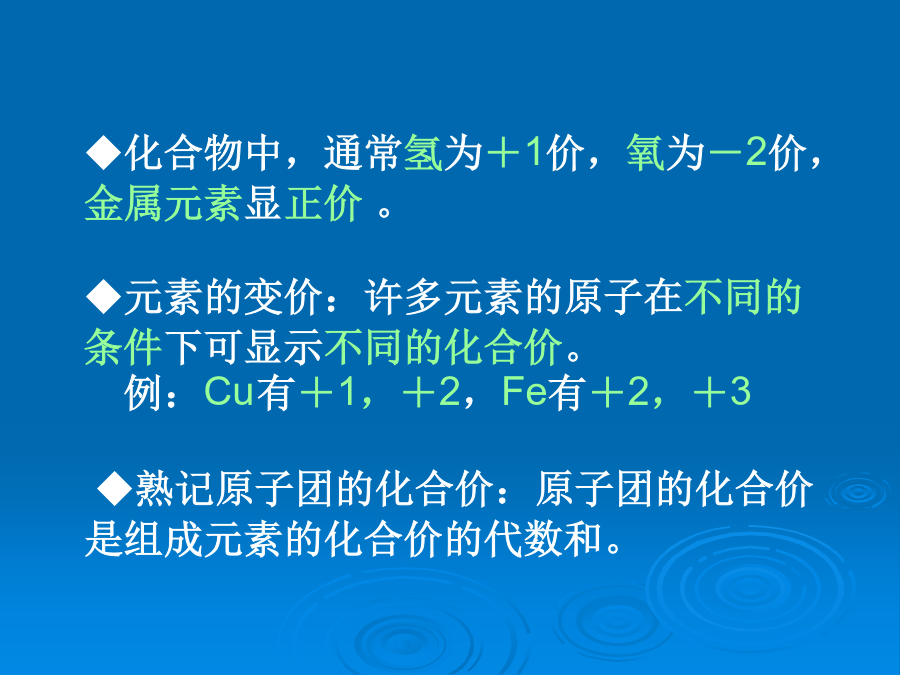 ◆化合物中，通常氢为＋1价，氧为－2价，金属元素显正价 。

◆元素的变价：许多元素的原子在不同的条件下可显示不同的化合价。
例：Cu有＋1，＋2，Fe有＋2，＋3

◆熟记原子团的化合价：原子团的化合价是组成元素的化合价的代数和。